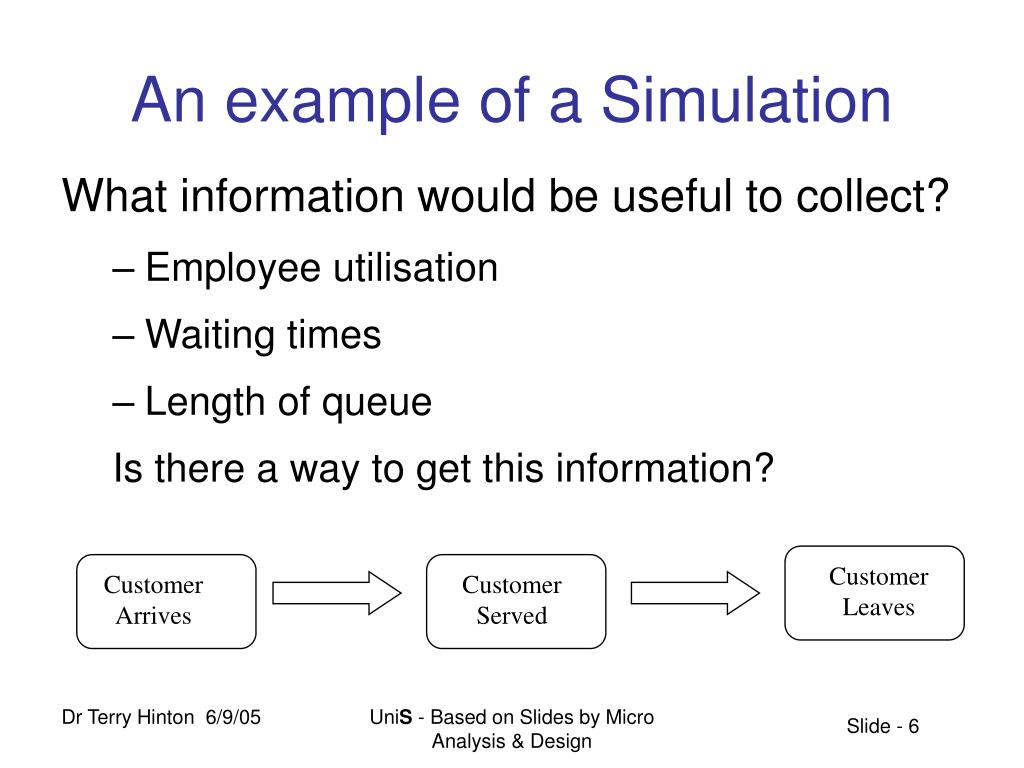 An example of a Simulation

What information would be useful to collect?

– Employee utilisation

– Waiting times

– Length of queue

Is there a way to get this information?

Customer Arrives

Customer Served

Customer Leaves

Dr Terry Hinton 6/9/05

UniS - Based on Slides by Micro Analysis & Design

Slide - 6